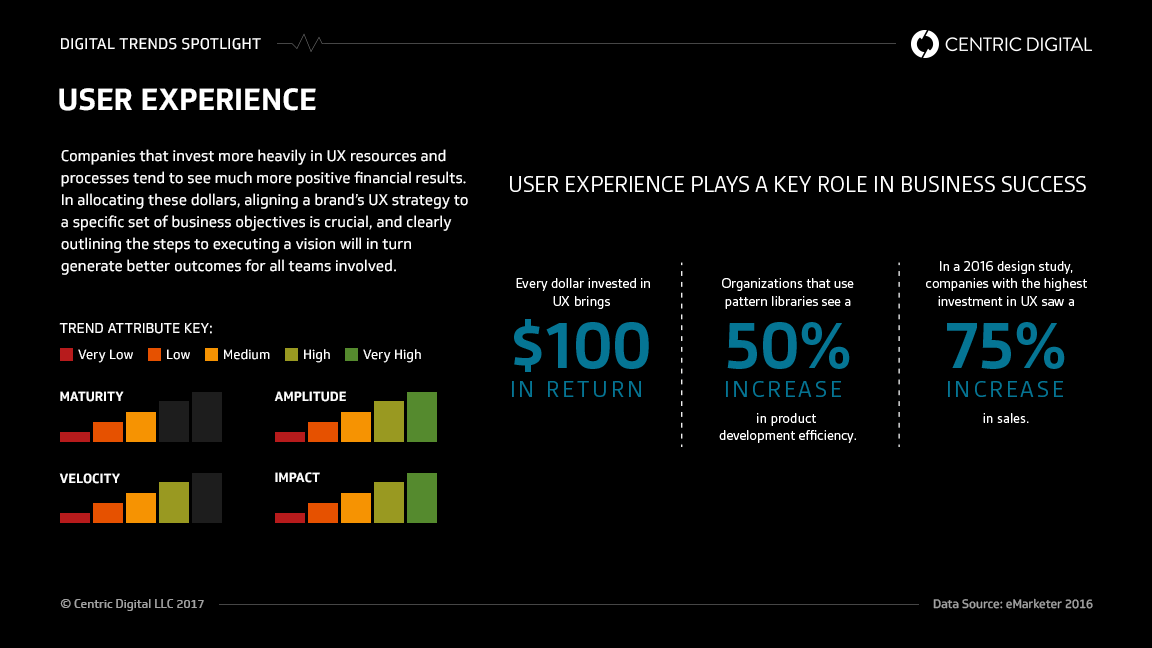 DIGITAL TRENDS SPOTLIGHT

CENTRIC DIGITAL

USER EXPERIENCE

Companies that invest more heavily in UX resources and processes tend to see much more positive financial results. In allocating these dollars, aligning a brand's UX strategy to a specific set of business objectives is crucial, and clearly outlining the steps to executing a vision will in turn generate better outcomes for all teams involved.

TREND ATTRIBUTE KEY:
Very Low Low Medium High Very High

MATURITY

AMPLITUDE

VELOCITY

IMPACT

USER EXPERIENCE PLAYS A KEY ROLE IN BUSINESS SUCCESS

Every dollar invested in UX brings
$100
IN RETURN

Organizations that use pattern libraries see a
50%
INCREASE
in product development efficiency.

In a 2016 design study, companies with the highest investment in UX saw a
75%
INCREASE
in sales.

© Centric Digital LLC 2017

Data Source: eMarketer 2016